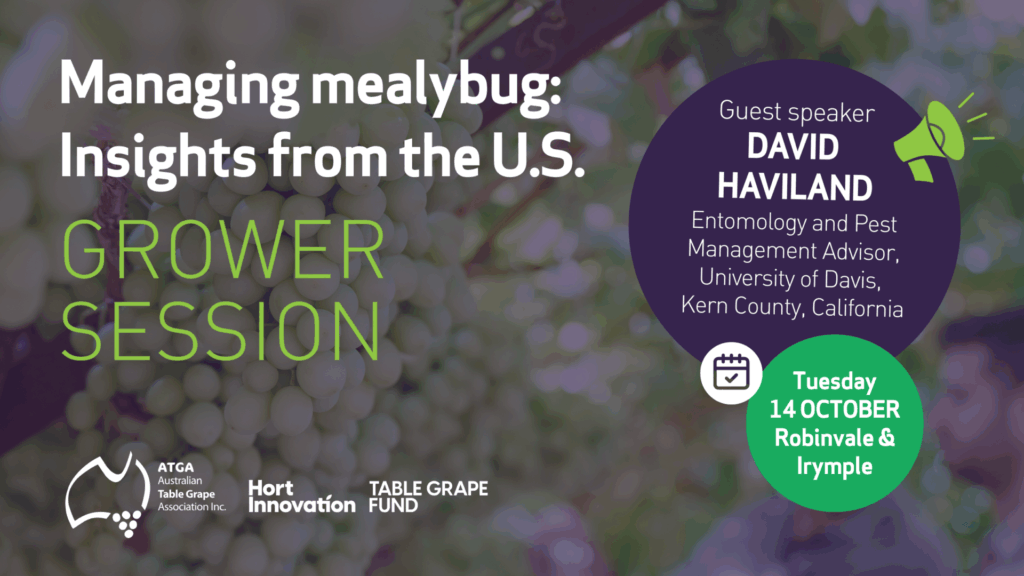 Managing mealybug: Insights from the U.S.

GROWER SESSION

Guest speaker
DAVID HAVILAND
Entomology and Pest Management Advisor, University of Davis, Kern County, California

Tuesday
14 OCTOBER
Robinvale & Irymple

ATGA
Australian Table Grape Association Inc.

Hort Innovation

TABLE GRAPE FUND